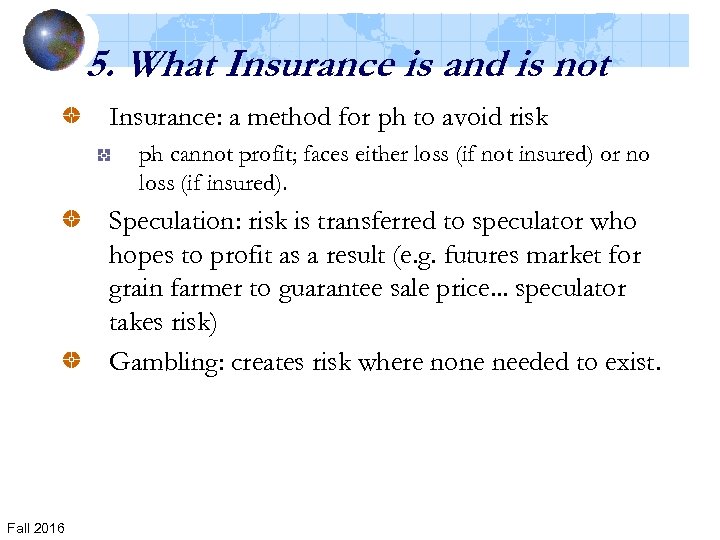 5. What Insurance is and is not

Insurance: a method for ph to avoid risk

ph cannot profit; faces either loss (if not insured) or no loss (if insured).

Speculation: risk is transferred to speculator who hopes to profit as a result (e.g. futures market for grain farmer to guarantee sale price... speculator takes risk)

Gambling: creates risk where none needed to exist.

Fall 2016